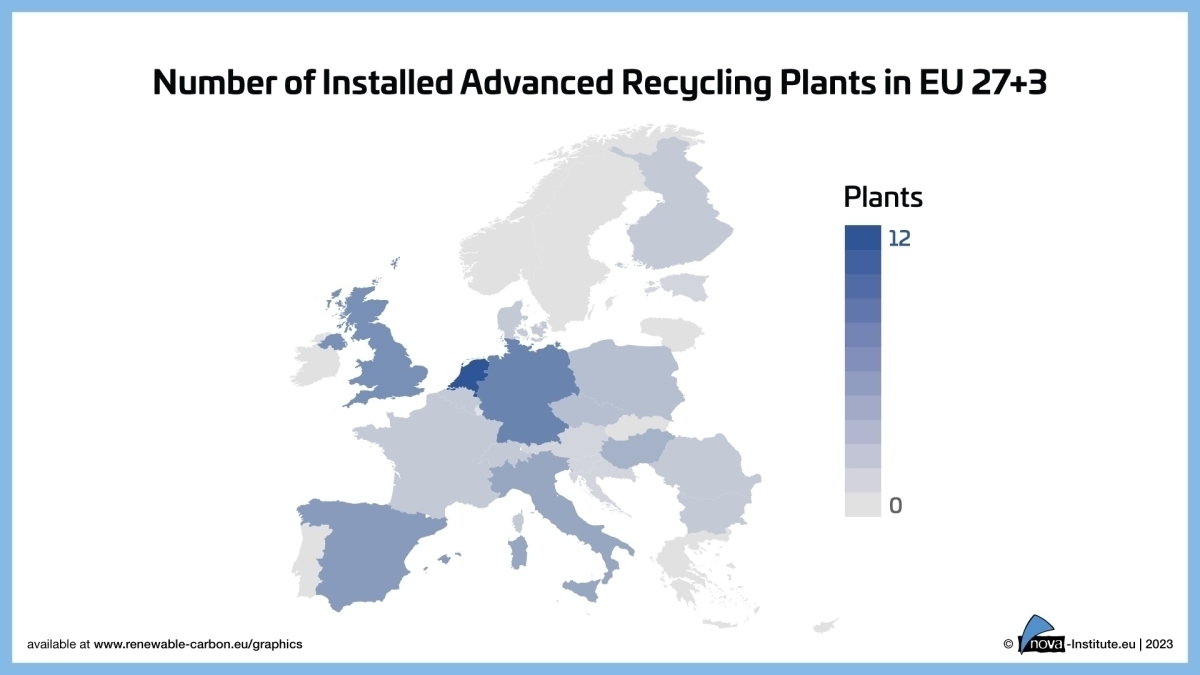 Number of Installed Advanced Recycling Plants in EU 27+3

Plants

12

0

available at www.renewable-carbon.eu/graphics

© nova-Institute.eu | 2023